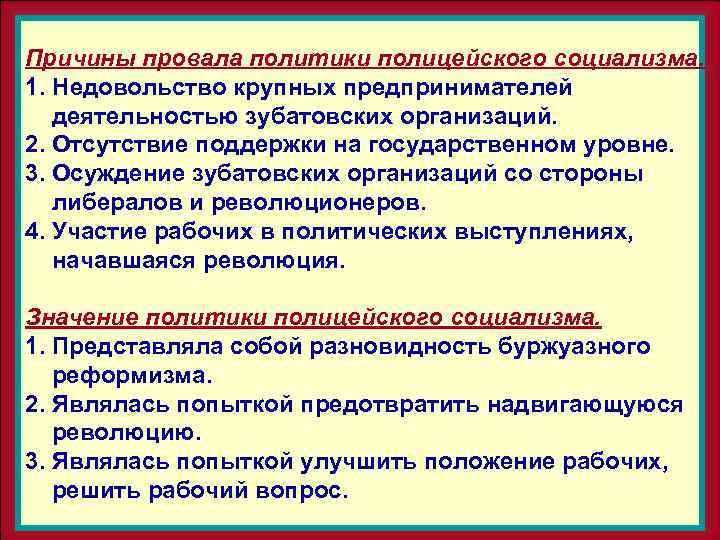 Причины провала политики полицейского социализма.
1. Недовольство крупных предпринимателей деятельностью зубатовских организаций.
2. Отсутствие поддержки на государственном уровне.
3. Осуждение зубатовских организаций со стороны либералов и революционеров.
4. Участие рабочих в политических выступлениях, начавшаяся революция.

Значение политики полицейского социализма.
1. Представляла собой разновидность буржуазного реформизма.
2. Являлась попыткой предотвратить надвигающуюся революцию.
3. Являлась попыткой улучшить положение рабочих, решить рабочий вопрос.